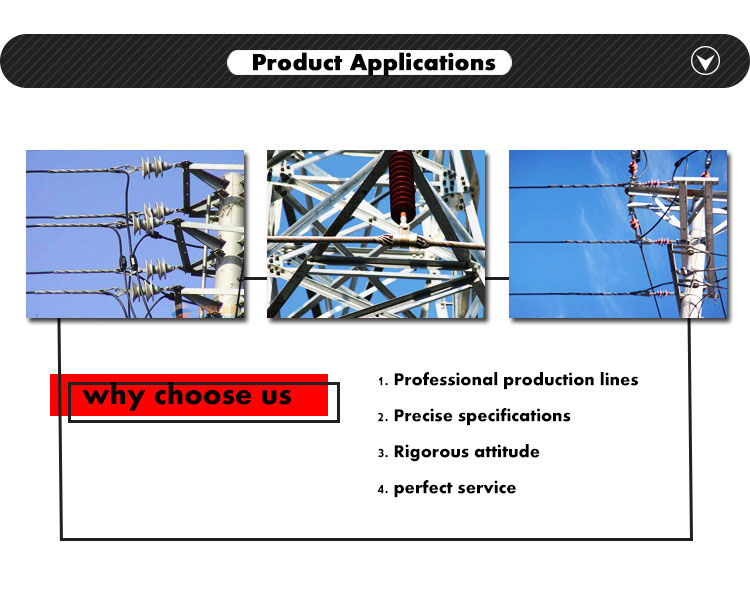 Product Applications

why choose us

1. Professional production lines

2. Precise specifications

3. Rigorous attitude

4. perfect service